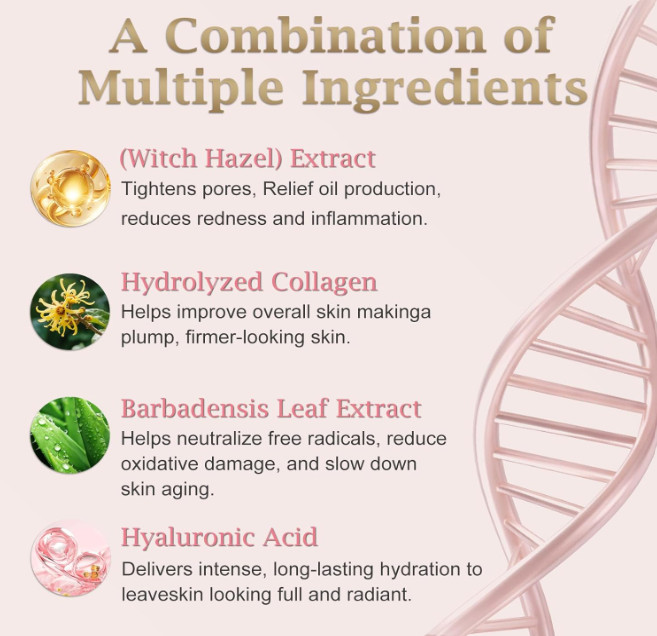 A Combination of Multiple Ingredients

(Witch Hazel) Extract
Tightens pores, Relief oil production, reduces redness and inflammation.

Hydrolyzed Collagen
Helps improve overall skin makinga plump, firmer-looking skin.

Barbadensis Leaf Extract
Helps neutralize free radicals, reduce oxidative damage, and slow down skin aging.

Hyaluronic Acid
Delivers intense, long-lasting hydration to leaveskin looking full and radiant.